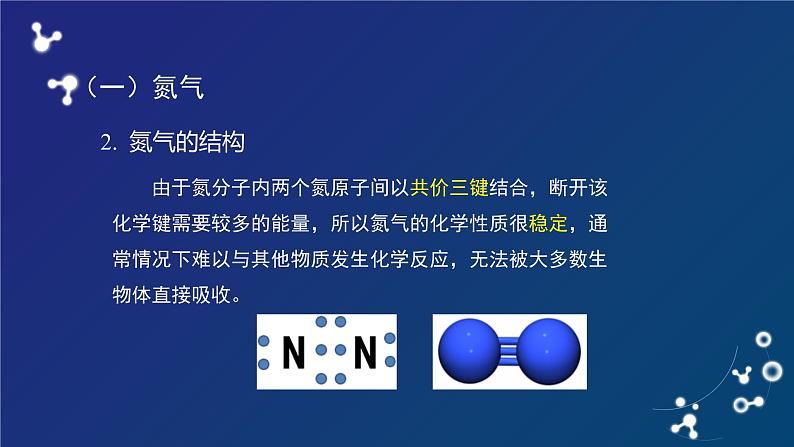 （一）氮气

2. 氮气的结构

由于氮分子内两个氮原子间以共价三键结合，断开该化学键需要较多的能量，所以氮气的化学性质很稳定，通常情况下难以与其他物质发生化学反应，无法被大多数生物体直接吸收。

N N